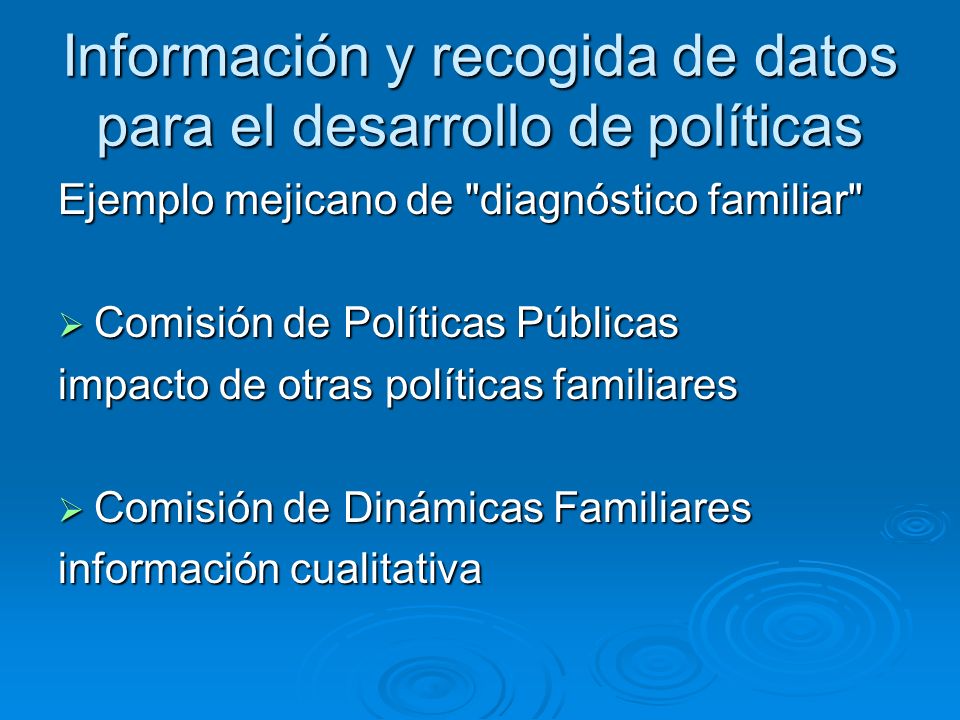 Información y recogida de datos para el desarrollo de políticas

Ejemplo mejicano de "diagnóstico familiar"

➢ Comisión de Políticas Públicas
impacto de otras políticas familiares

➢ Comisión de Dinámicas Familiares
información cualitativa